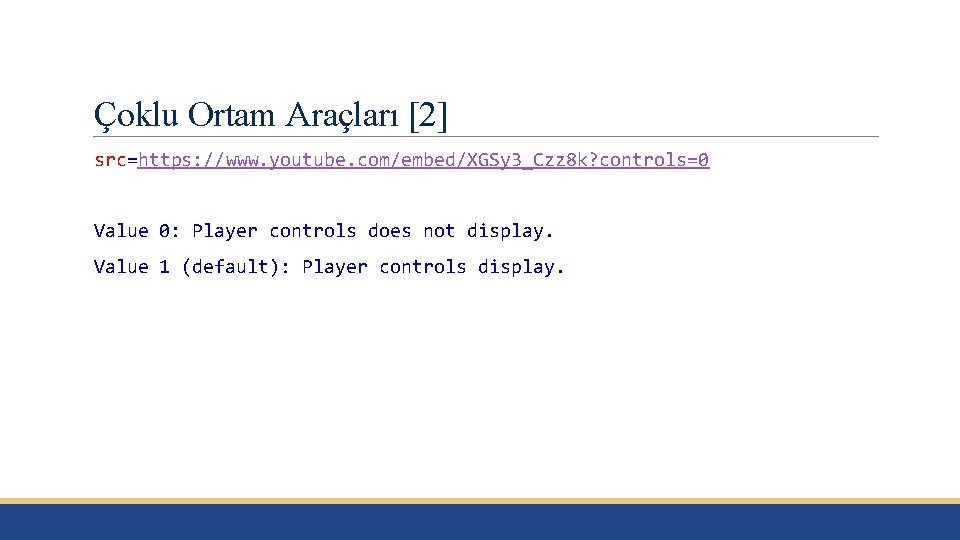 Çoklu Ortam Araçları [2]

src=https://www.youtube.com/embed/XGSy3_Czz8k?controls=0

Value 0: Player controls does not display.

Value 1 (default): Player controls display.